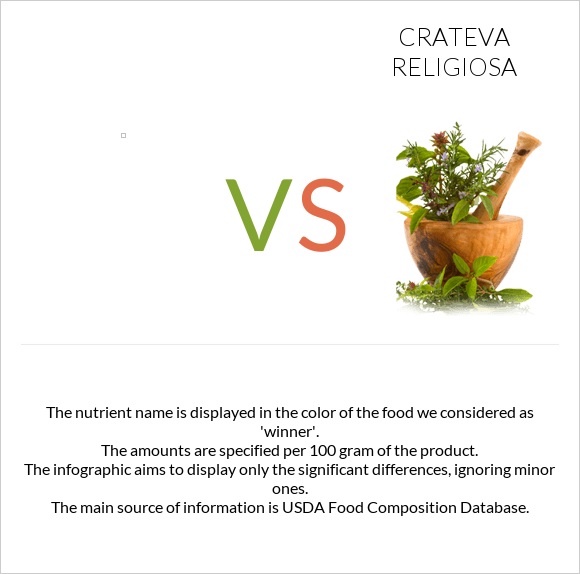 CRATEVA RELIGIOSA

VS

The nutrient name is displayed in the color of the food we considered as 'winner'.
The amounts are specified per 100 gram of the product.
The infographic aims to display only the significant differences, ignoring minor ones.
The main source of information is USDA Food Composition Database.